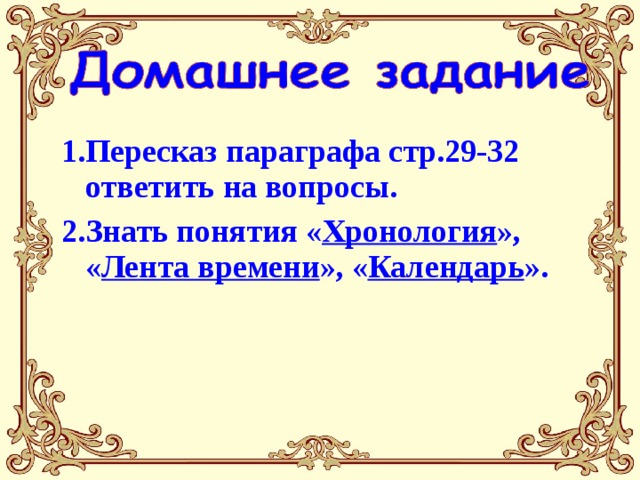 Домашнее задание

1.Пересказ параграфа стр.29-32 ответить на вопросы.

2.Знать понятия «Хронология», «Лента времени», «Календарь».